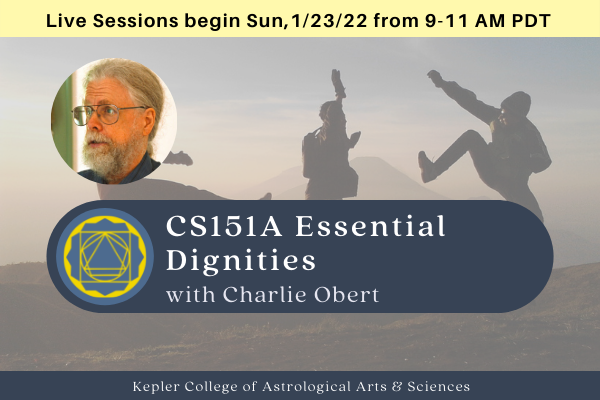 Live Sessions begin Sun, 1/23/22 from 9-11 AM PDT

CS151A Essential Dignities

with Charlie Obert

Kepler College of Astrological Arts & Sciences